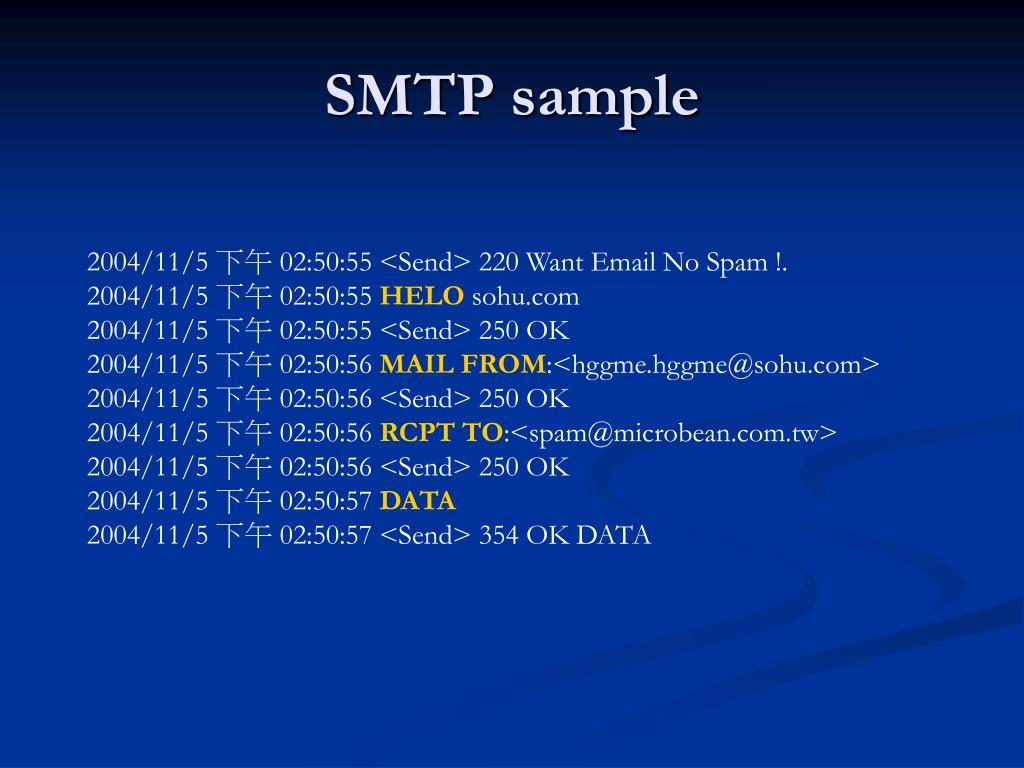 SMTP sample

2004/11/5 下午 02:50:55 <Send> 220 Want Email No Spam !.
2004/11/5 下午 02:50:55 HELO sohu.com
2004/11/5 下午 02:50:55 <Send> 250 OK
2004/11/5 下午 02:50:56 MAIL FROM:<hggme.hggme@sohu.com>
2004/11/5 下午 02:50:56 <Send> 250 OK
2004/11/5 下午 02:50:56 RCPT TO:<spam@microbean.com.tw>
2004/11/5 下午 02:50:56 <Send> 250 OK
2004/11/5 下午 02:50:57 DATA
2004/11/5 下午 02:50:57 <Send> 354 OK DATA